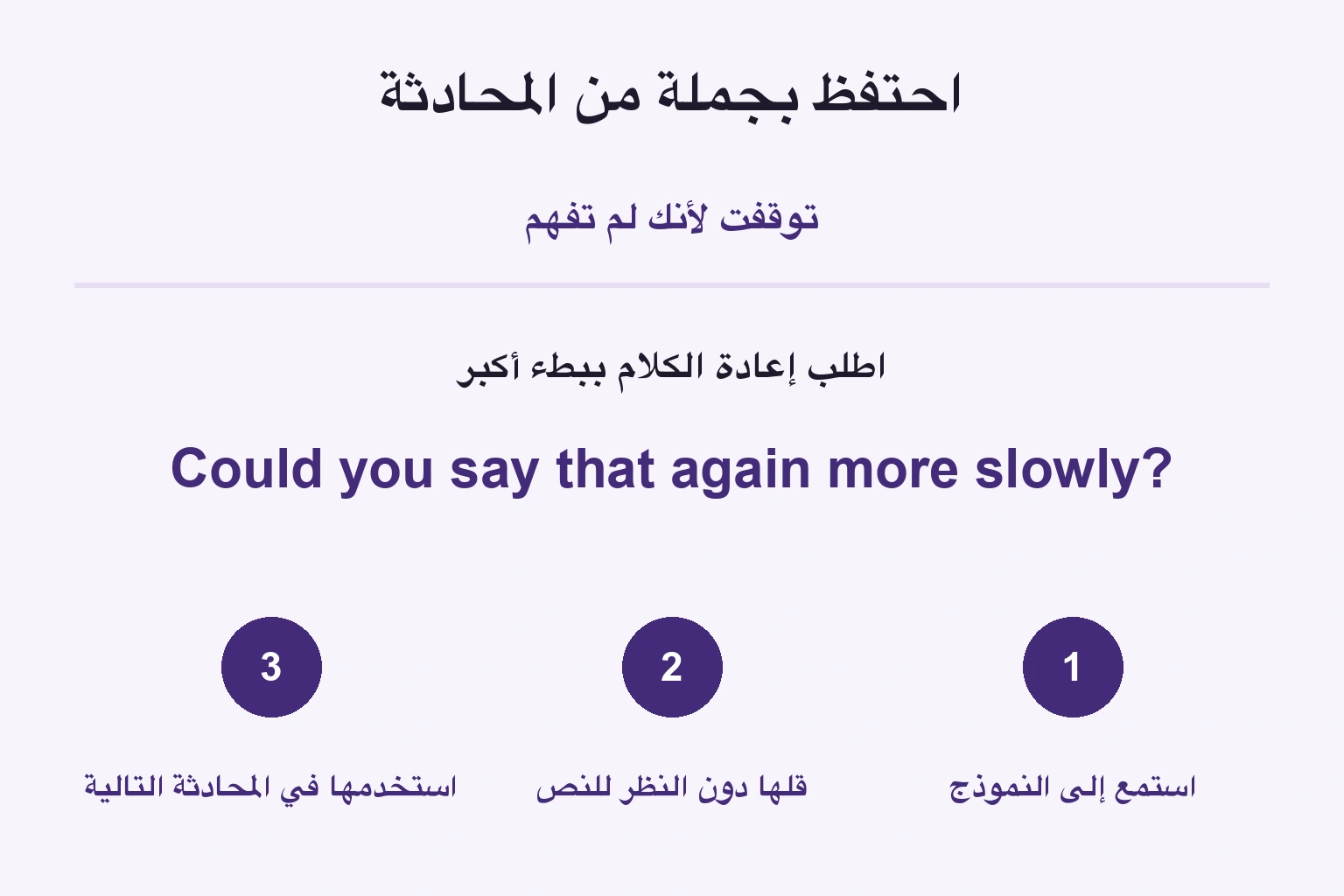 احتفظ بجملة من المحادثة

توقفت لأنك لم تفهم

اطلب إعادة الكلام ببطء أكبر

Could you say that again more slowly?

1

استمع إلى النموذج

2

قلها دون النظر للنص

3

استخدمها في المحادثة التالية